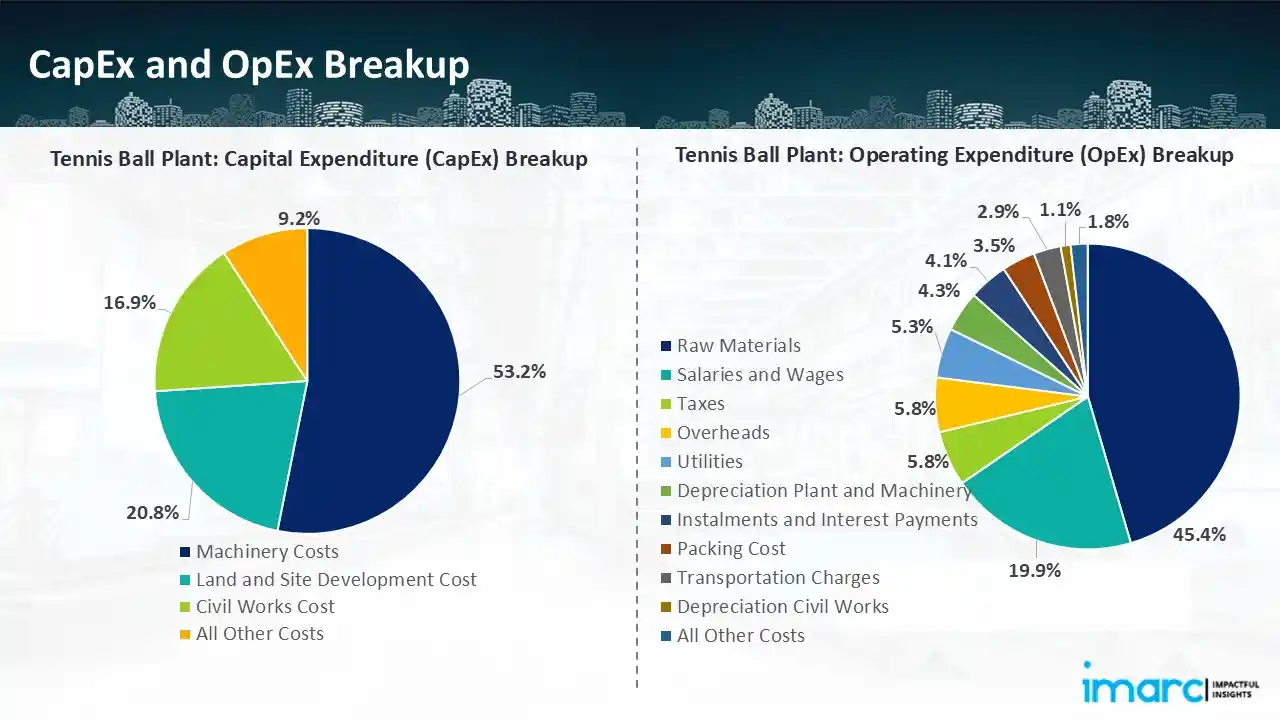 CapEx and OpEx Breakup

Tennis Ball Plant: Capital Expenditure (CapEx) Breakup

9.2%
16.9%
53.2%
20.8%

Machinery Costs
Land and Site Development Cost
Civil Works Cost
All Other Costs

Tennis Ball Plant: Operating Expenditure (OpEx) Breakup

2.9%
1.1%
1.8%
3.5%
4.1%
4.3%
5.3%
5.8%
5.8%
45.4%
19.9%

Raw Materials
Salaries and Wages
Taxes
Overheads
Utilities
Depreciation Plant and Machinery
Instalments and Interest Payments
Packing Cost
Transportation Charges
Depreciation Civil Works
All Other Costs

imarc IMPACTFUL INSIGHTS